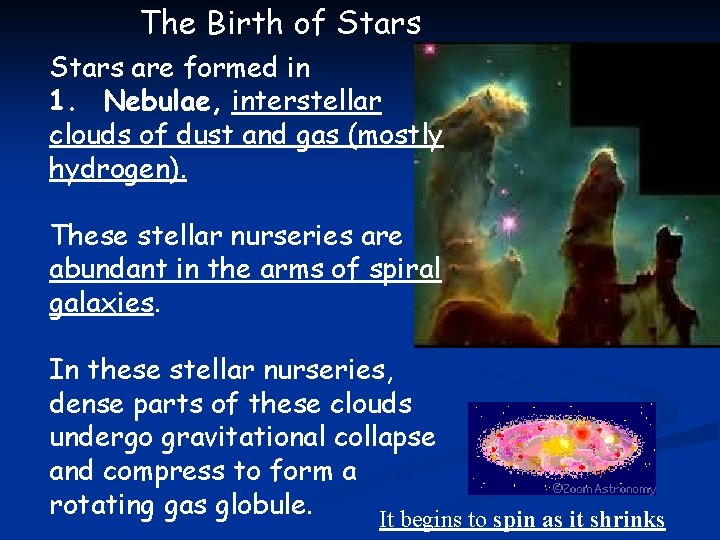 The Birth of Stars

Stars are formed in
1. Nebulae, interstellar clouds of dust and gas (mostly hydrogen).

These stellar nurseries are abundant in the arms of spiral galaxies.

In these stellar nurseries, dense parts of these clouds undergo gravitational collapse and compress to form a rotating gas globule.

©Zoom Astronomy

It begins to spin as it shrinks